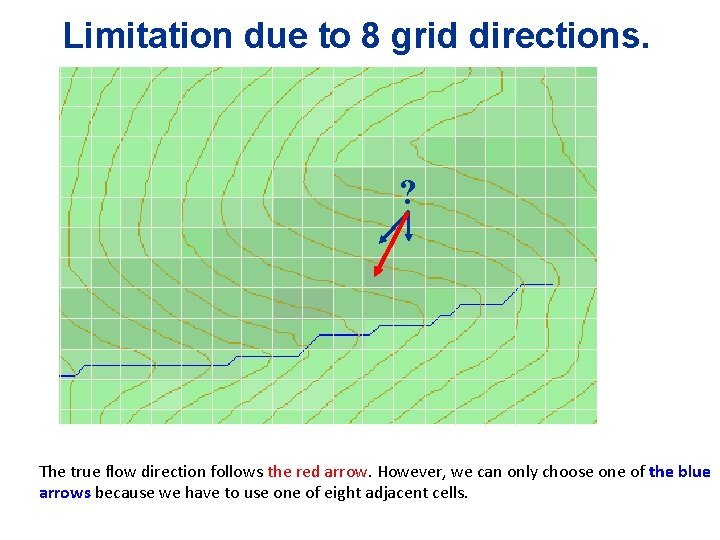 Limitation due to 8 grid directions.

?

The true flow direction follows the red arrow. However, we can only choose one of the blue arrows because we have to use one of eight adjacent cells.